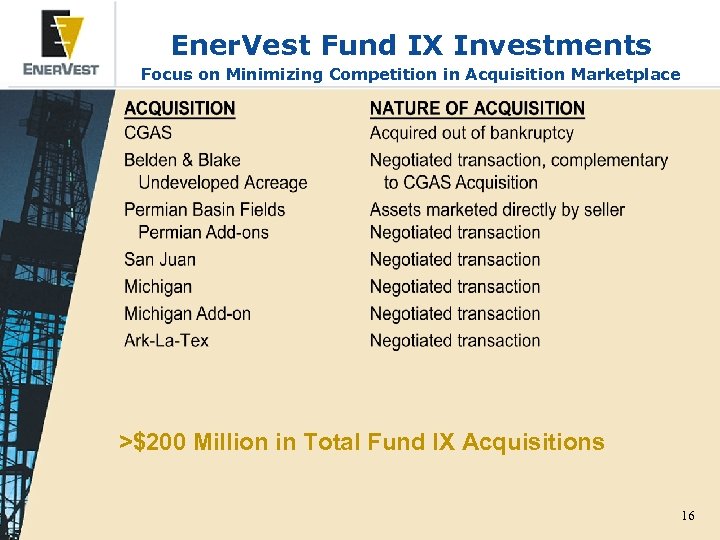 ENERVEST

EnerVest Fund IX Investments
Focus on Minimizing Competition in Acquisition Marketplace

| ACQUISITION | NATURE OF ACQUISITION |
|---|---|
| CGAS | Acquired out of bankruptcy |
| Belden & Blake Undeveloped Acreage | Negotiated transaction, complementary to CGAS Acquisition |
| Permian Basin Fields | Assets marketed directly by seller |
| Permian Add-ons | Negotiated transaction |
| San Juan | Negotiated transaction |
| Michigan | Negotiated transaction |
| Michigan Add-on | Negotiated transaction |
| Ark-La-Tex | Negotiated transaction |

>$200 Million in Total Fund IX Acquisitions

16